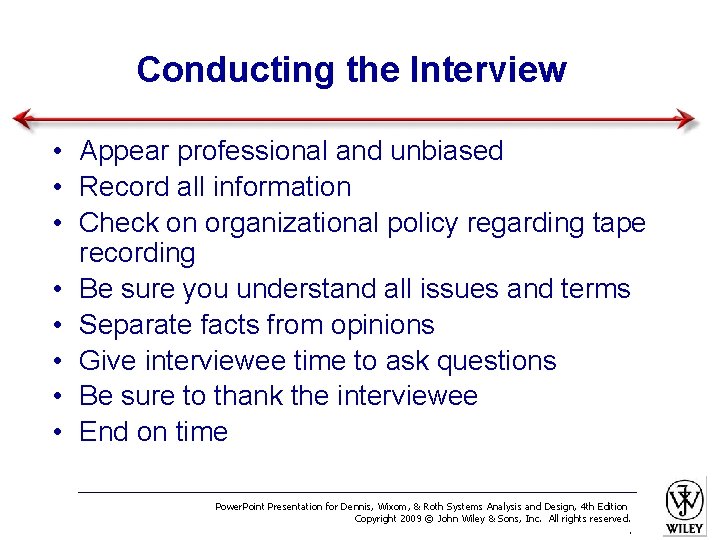 Conducting the Interview

• Appear professional and unbiased
• Record all information
• Check on organizational policy regarding tape recording
• Be sure you understand all issues and terms
• Separate facts from opinions
• Give interviewee time to ask questions
• Be sure to thank the interviewee
• End on time

PowerPoint Presentation for Dennis, Wixom, & Roth Systems Analysis and Design, 4th Edition
Copyright 2009 © John Wiley & Sons, Inc. All rights reserved.

WILEY